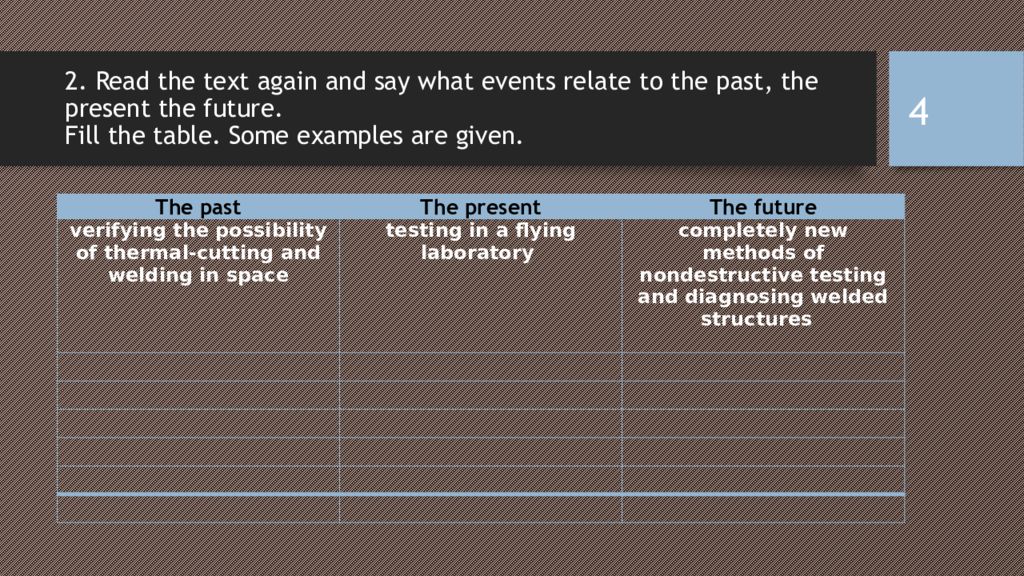 2. Read the text again and say what events relate to the past, the present the future.
Fill the table. Some examples are given.

4

| The past | The present | The future |
|---|---|---|
| verifying the possibility of thermal-cutting and welding in space | testing in a flying laboratory | completely new methods of nondestructive testing and diagnosing welded structures |
| | | |
| | | |
| | | |
| | | |
| | | |
| | | |